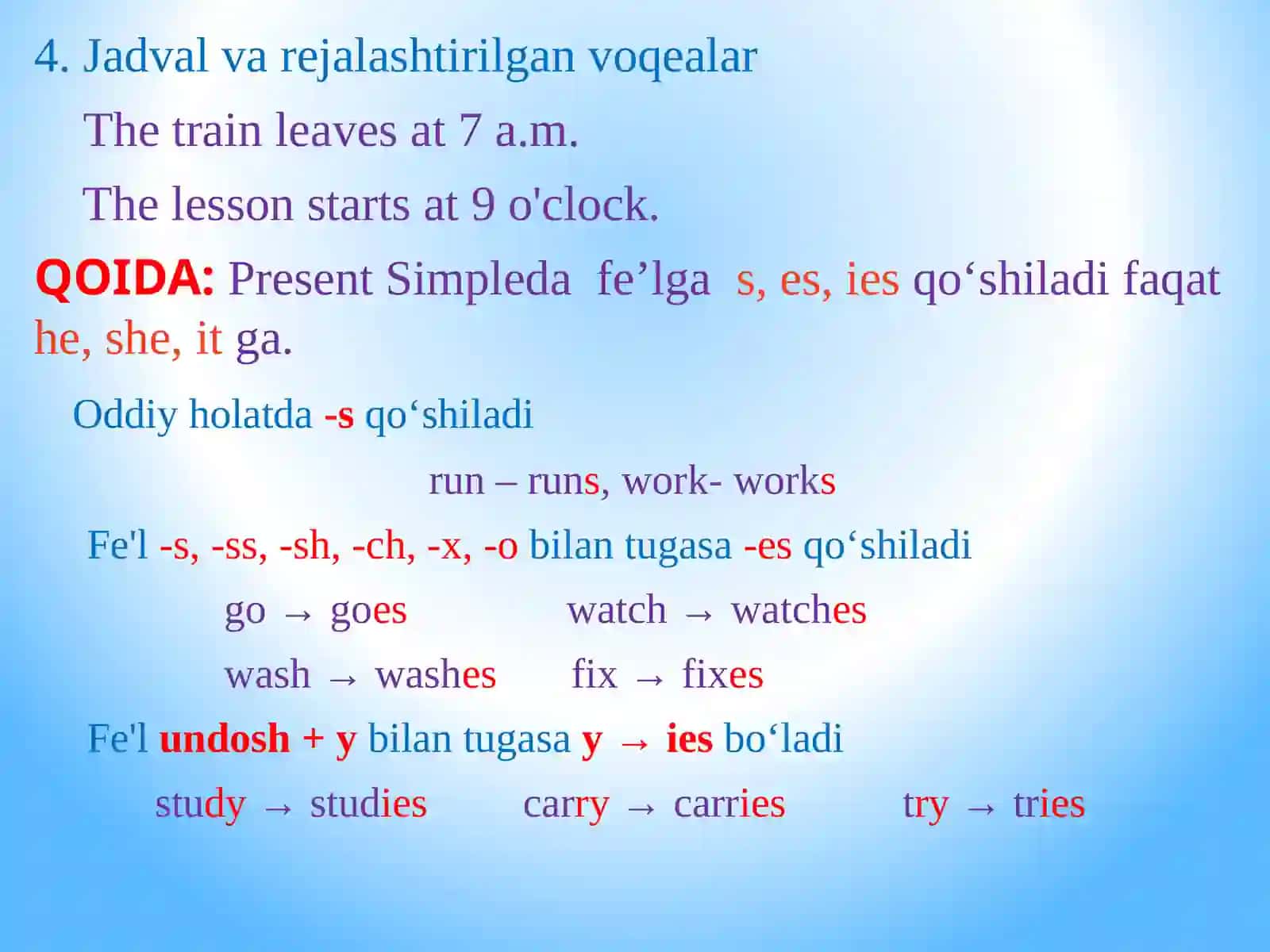 4. Jadval va rejalashtirilgan voqealar

The train leaves at 7 a.m.

The lesson starts at 9 o'clock.

QOIDA: Present Simpleda fe’lga s, es, ies qo‘shiladi faqat he, she, it ga.

Oddiy holatda -s qo‘shiladi

run – runs, work- works

Fe'l -s, -ss, -sh, -ch, -x, -o bilan tugasa -es qo‘shiladi

go → goes watch → watches

wash → washes fix → fixes

Fe'l undosh + y bilan tugasa y → ies bo‘ladi

study → studies carry → carries try → tries